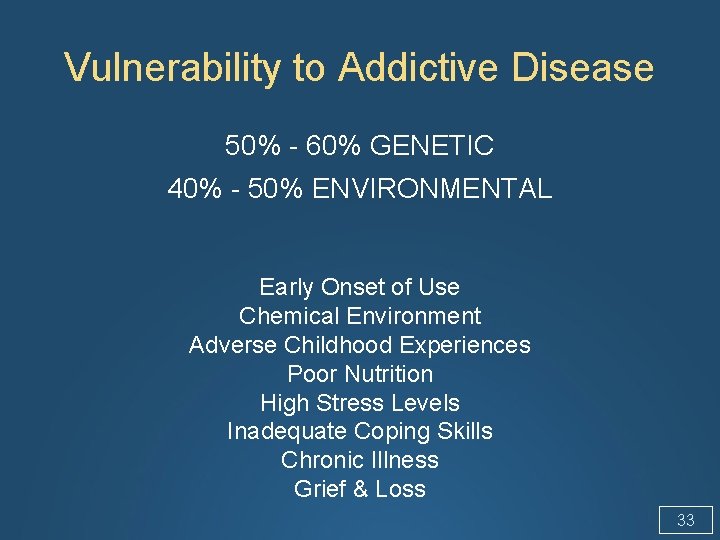 Vulnerability to Addictive Disease

50% - 60% GENETIC
40% - 50% ENVIRONMENTAL

Early Onset of Use
Chemical Environment
Adverse Childhood Experiences
Poor Nutrition
High Stress Levels
Inadequate Coping Skills
Chronic Illness
Grief & Loss

33